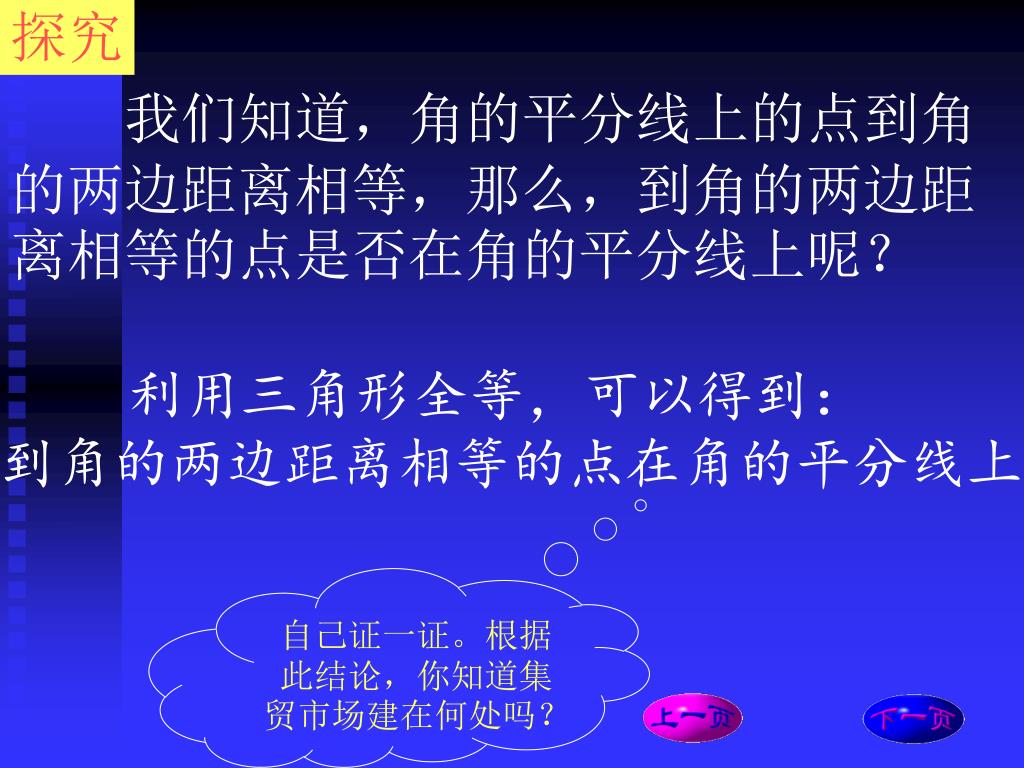 探究

我们知道，角的平分线上的点到角的两边距离相等，那么，到角的两边距离相等的点是否在角的平分线上呢？

利用三角形全等，可以得到：
到角的两边距离相等的点在角的平分线上

自己证一证。根据此结论，你知道集贸市场建在何处吗？

上一页

下一页